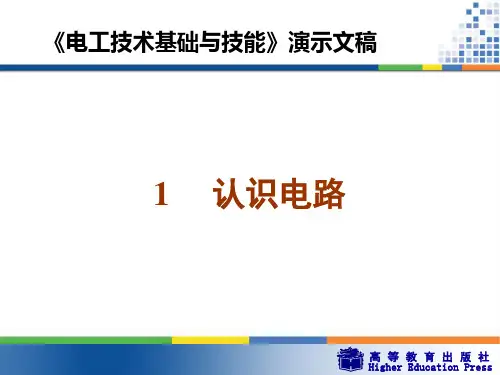 《电工技术基础与技能》演示文稿

1 认识电路

高等教育出版社
Higher Education Press